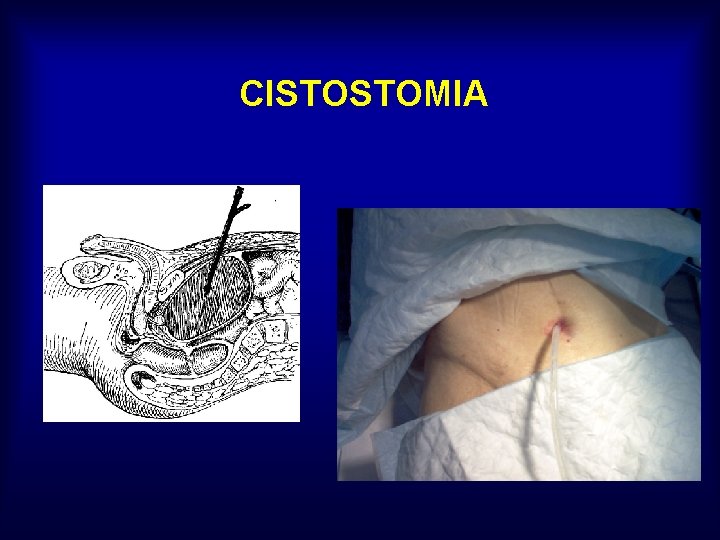 CISTOSTOMIA